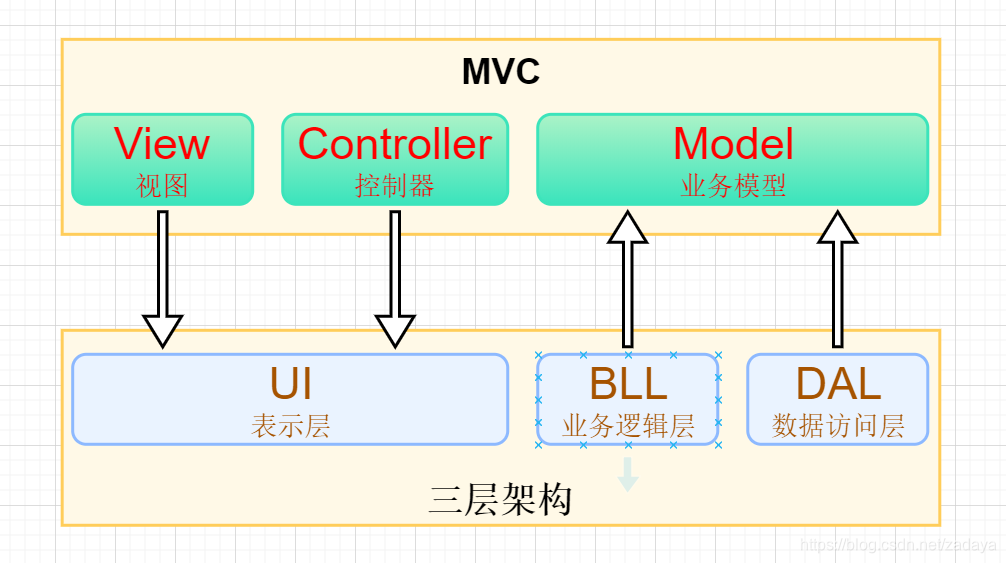 MVC

View
视图

Controller
控制器

Model
业务模型

UI
表示层

BLL
业务逻辑层

DAL
数据访问层

三层架构

https://blog.csdn.net/zadaya